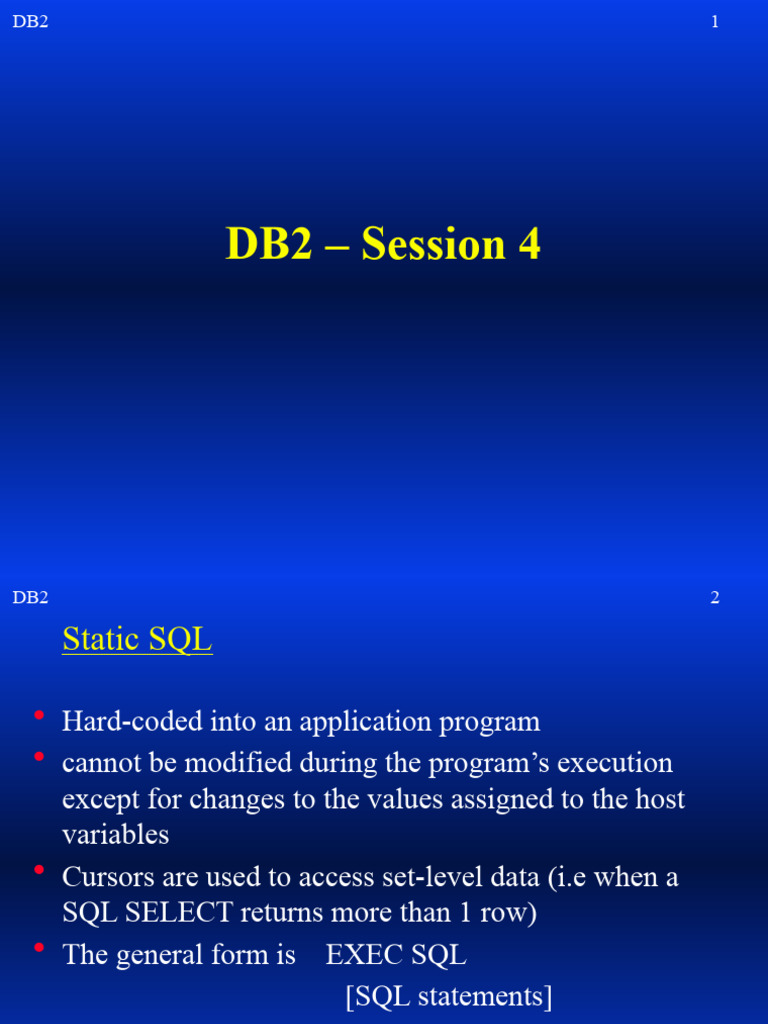 DB2 1

DB2 – Session 4

DB2 2

Static SQL

• Hard-coded into an application program
• cannot be modified during the program's execution except for changes to the values assigned to the host variables
• Cursors are used to access set-level data (i.e when a SQL SELECT returns more than 1 row)
• The general form is EXEC SQL
[SQL statements]